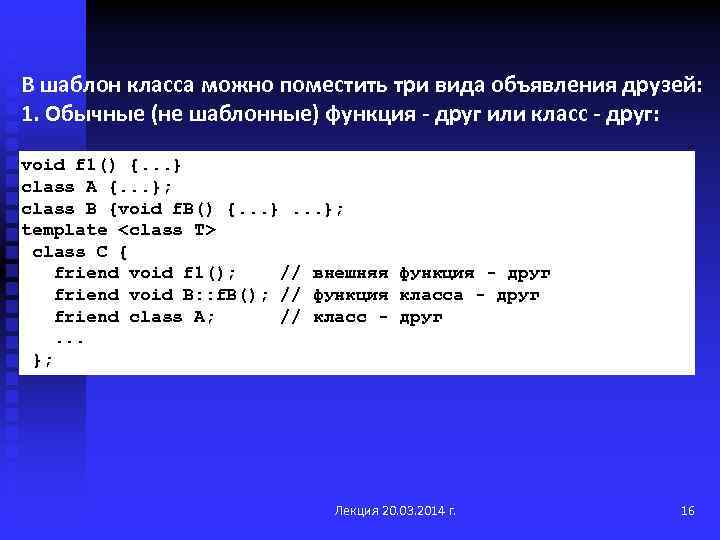 В шаблон класса можно поместить три вида объявления друзей:
1. Обычные (не шаблонные) функция - друг или класс - друг:

void f1() {...}
class A {...};
class B {void fB() {...} ...};
template <class T>
 class C {
   friend void f1();    // внешняя функция - друг
   friend void B::fB(); // функция класса - друг
   friend class A;      // класс - друг
   ...
 };

Лекция 20.03.2014 г.

16